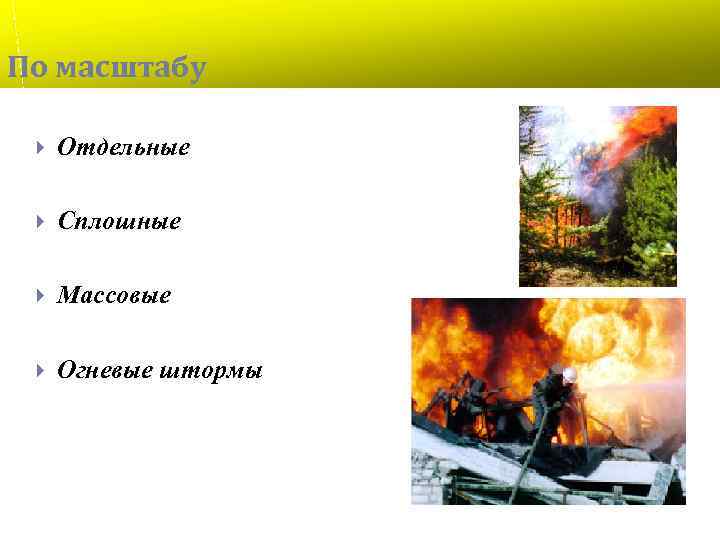 По масштабу

Отдельные

Сплошные

Массовые

Огневые штормы